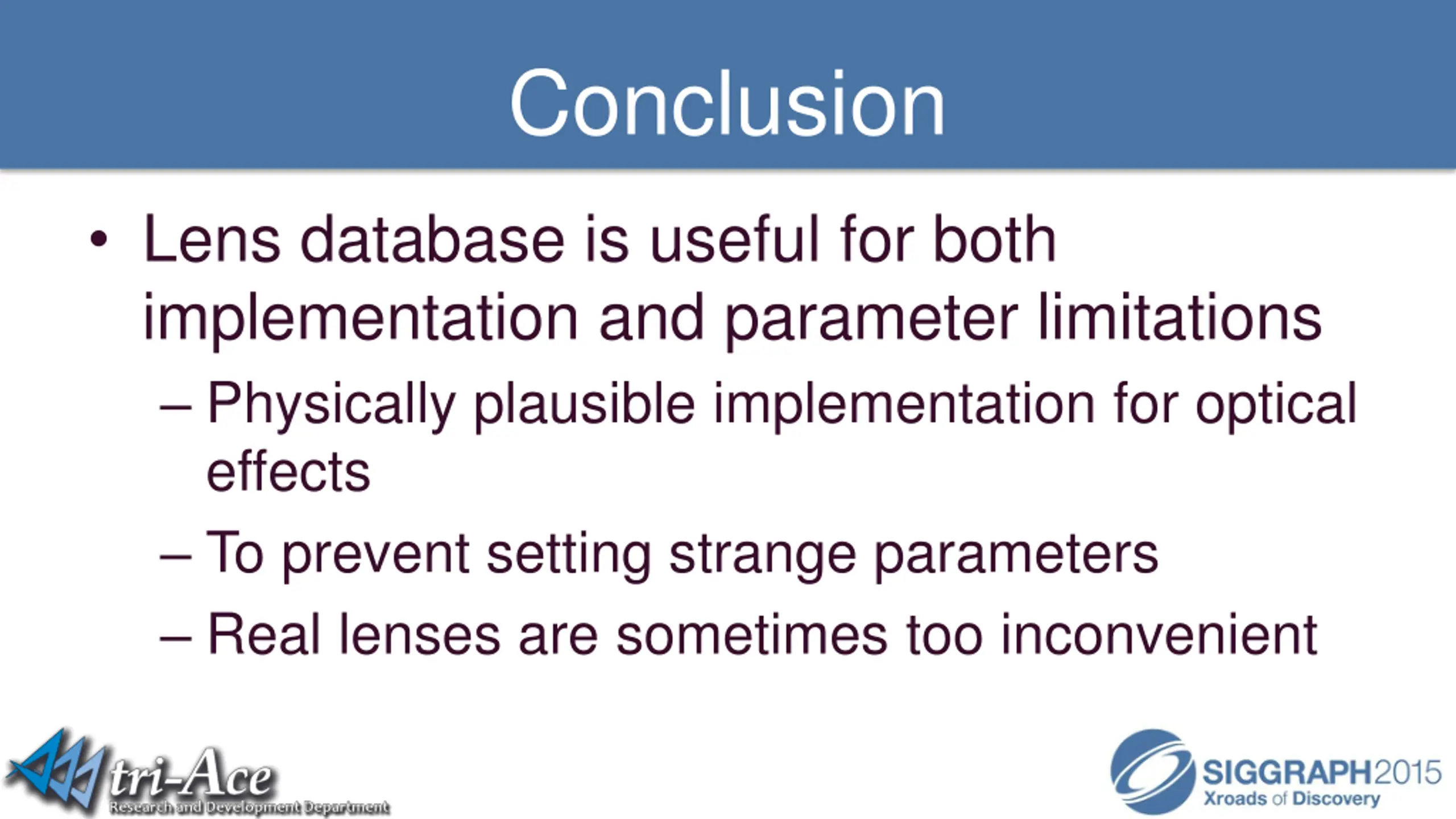 Conclusion

• Lens database is useful for both implementation and parameter limitations
– Physically plausible implementation for optical effects
– To prevent setting strange parameters
– Real lenses are sometimes too inconvenient

tri-Ace
Research and Development Department

SIGGRAPH2015
Xroads of Discovery